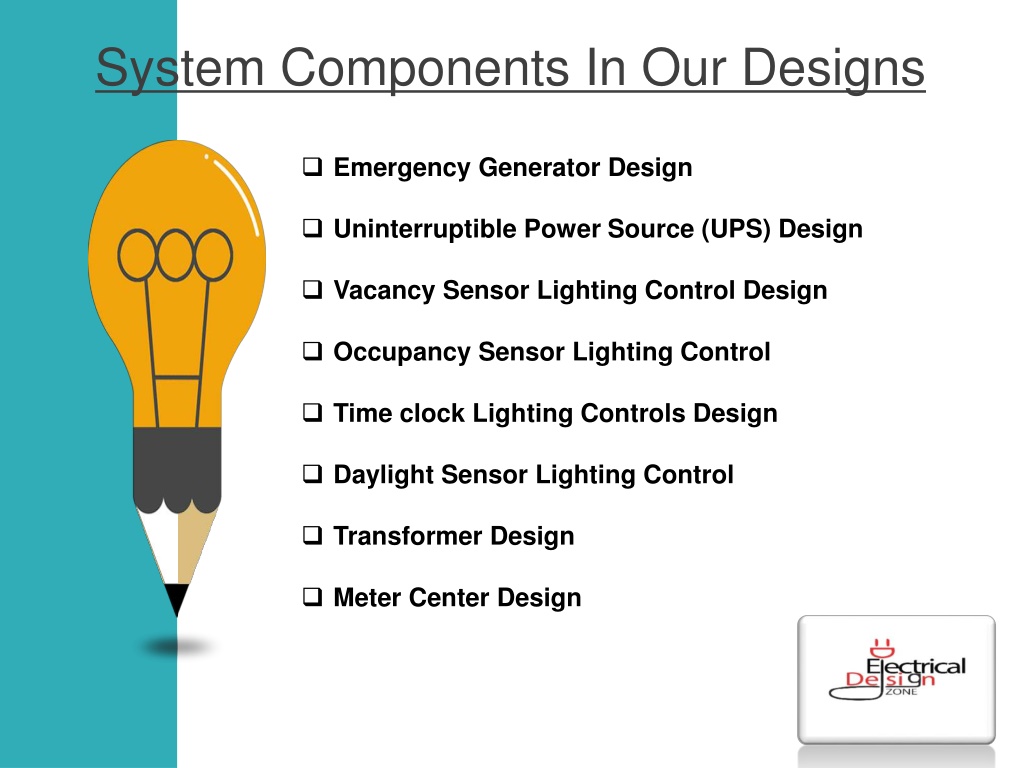 System Components In Our Designs

❑ Emergency Generator Design

❑ Uninterruptible Power Source (UPS) Design

❑ Vacancy Sensor Lighting Control Design

❑ Occupancy Sensor Lighting Control

❑ Time clock Lighting Controls Design

❑ Daylight Sensor Lighting Control

❑ Transformer Design

❑ Meter Center Design

Electrical Design ZONE